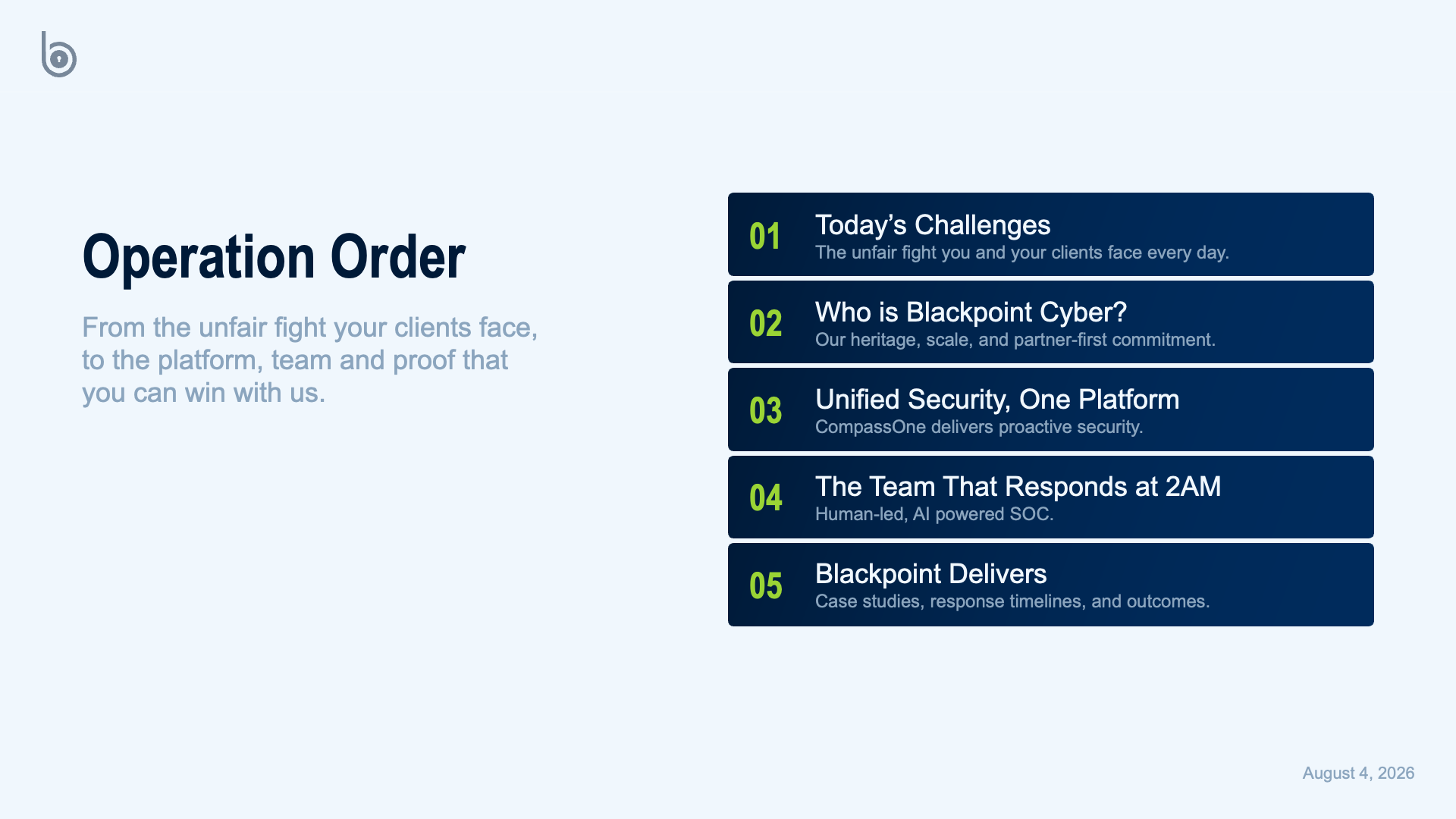 Operation Order

From the unfair fight your clients face, to the platform, team and proof that you can win with us.

01 Today’s Challenges
The unfair fight you and your clients face every day.

02 Who is Blackpoint Cyber?
Our heritage, scale, and partner-first commitment.

03 Unified Security, One Platform
CompassOne delivers proactive security.

04 The Team That Responds at 2AM
Human-led, AI powered SOC.

05 Blackpoint Delivers
Case studies, response timelines, and outcomes.

August 4, 2026